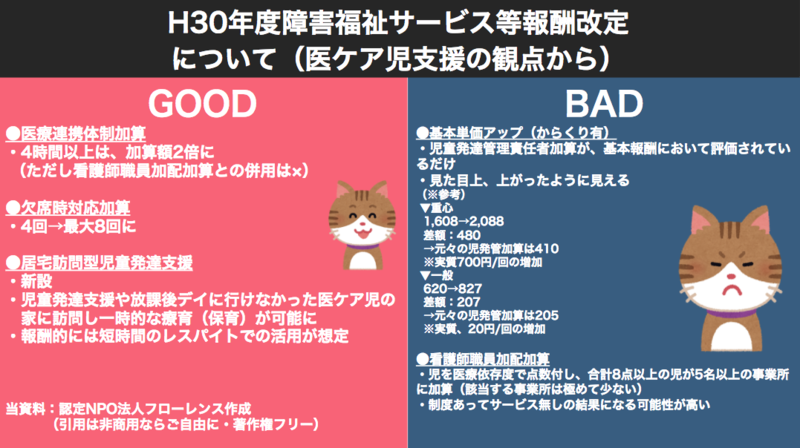 H30年度障害福祉サービス等報酬改定について（医ケア児支援の観点から）

GOOD

●医療連携体制加算
・4時間以上は、加算額2倍に
（ただし看護師職員加配加算との併用は×）

●欠席時対応加算
・4回→最大8回に

●居宅訪問型児童発達支援
・新設
・児童発達支援や放課後デイに行けなかった医ケア児の家に訪問し一時的な療育（保育）が可能に
・報酬的には短時間のレスパイトでの活用が想定

当資料：認定NPO法人フローレンス作成
（引用は非商用ならご自由に・著作権フリー）

BAD

●基本単価アップ（からくり有）
・児童発達管理責任者加算が、基本報酬において評価されているだけ
・見た目上、上がったように見える
（※参考）
▼重心
1,608→2,088
差額：480
→元々の児発管加算は410
※実質700円/回の増加
▼一般
620→827
差額：207
→元々の児発管加算は205
※実質、20円/回の増加

●看護師職員加配加算
・児を医療依存度で点数付し、合計8点以上の児が5名以上の事業所に加算（該当する事業所は極めて少ない）
・制度あってサービス無しの結果になる可能性が高い